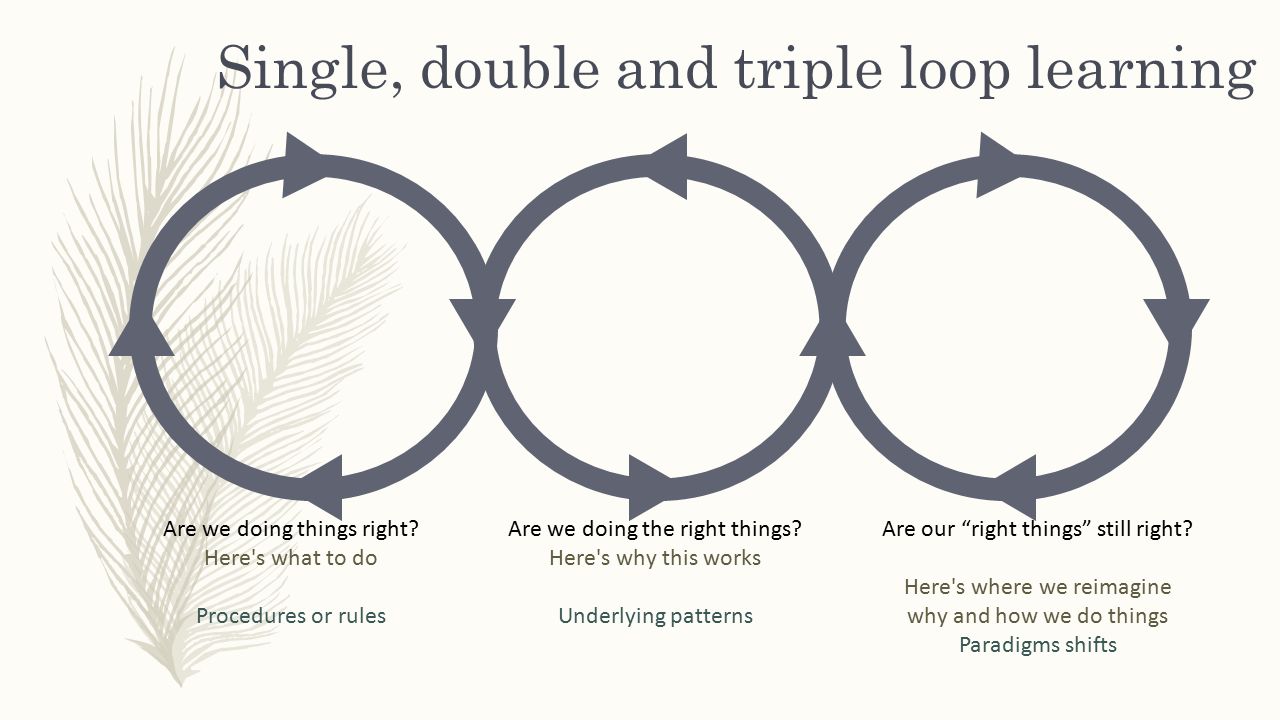 Single, double and triple loop learning

Are we doing things right?
Here's what to do

Procedures or rules

Are we doing the right things?
Here's why this works

Underlying patterns

Are our “right things” still right?

Here's where we reimagine why and how we do things
Paradigms shifts